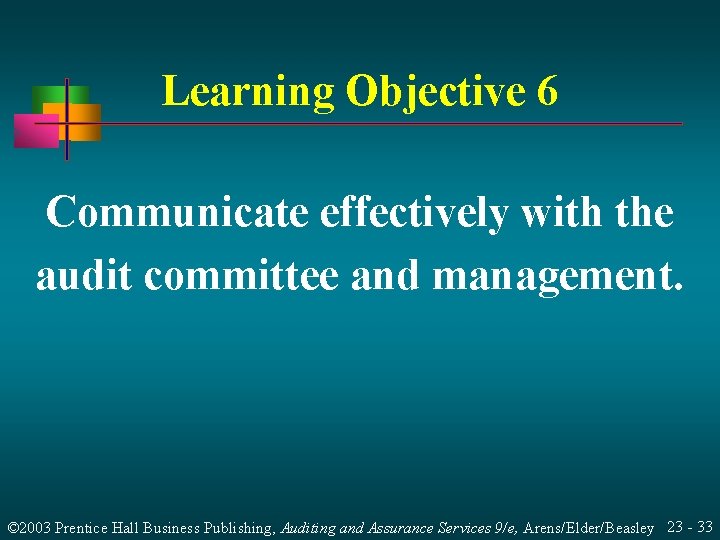 Learning Objective 6

Communicate effectively with the audit committee and management.

©2003 Prentice Hall Business Publishing, Auditing and Assurance Services 9/e, Arens/Elder/Beasley 23 - 33